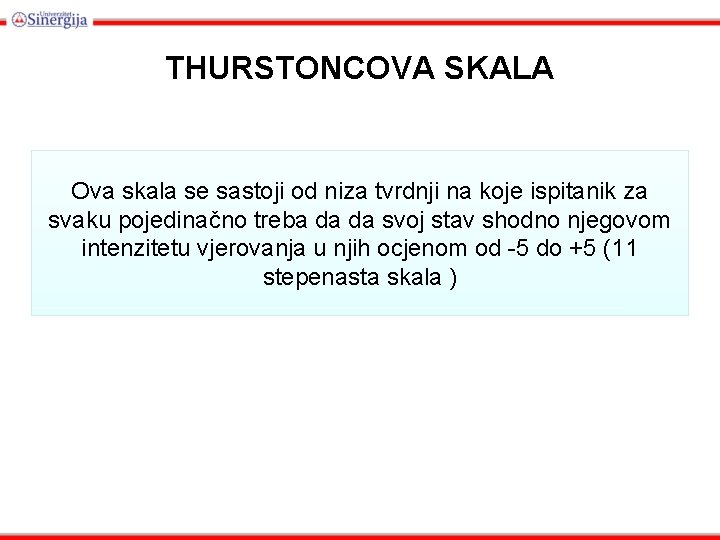 Univerzitet Sinergija

THURSTONCOVA SKALA

Ova skala se sastoji od niza tvrdnji na koje ispitanik za svaku pojedinačno treba da da svoj stav shodno njegovom intenzitetu vjerovanja u njih ocjenom od -5 do +5 (11 stepenasta skala )